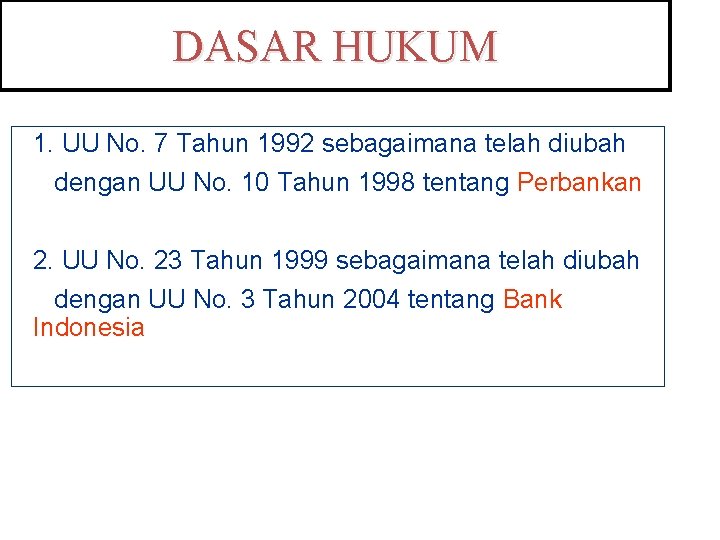 DASAR HUKUM

1. UU No. 7 Tahun 1992 sebagaimana telah diubah dengan UU No. 10 Tahun 1998 tentang Perbankan

2. UU No. 23 Tahun 1999 sebagaimana telah diubah dengan UU No. 3 Tahun 2004 tentang Bank Indonesia